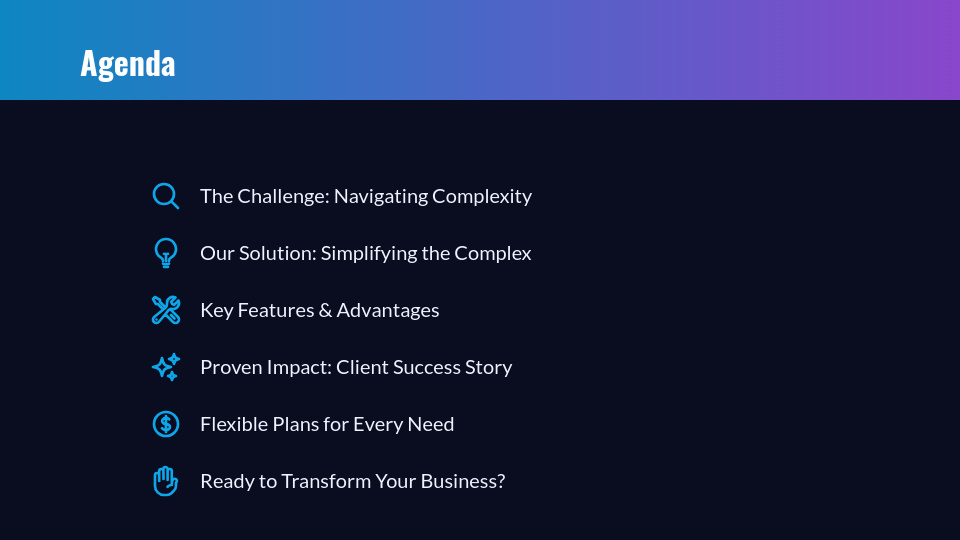 Agenda

The Challenge: Navigating Complexity

Our Solution: Simplifying the Complex

Key Features & Advantages

Proven Impact: Client Success Story

Flexible Plans for Every Need

Ready to Transform Your Business?